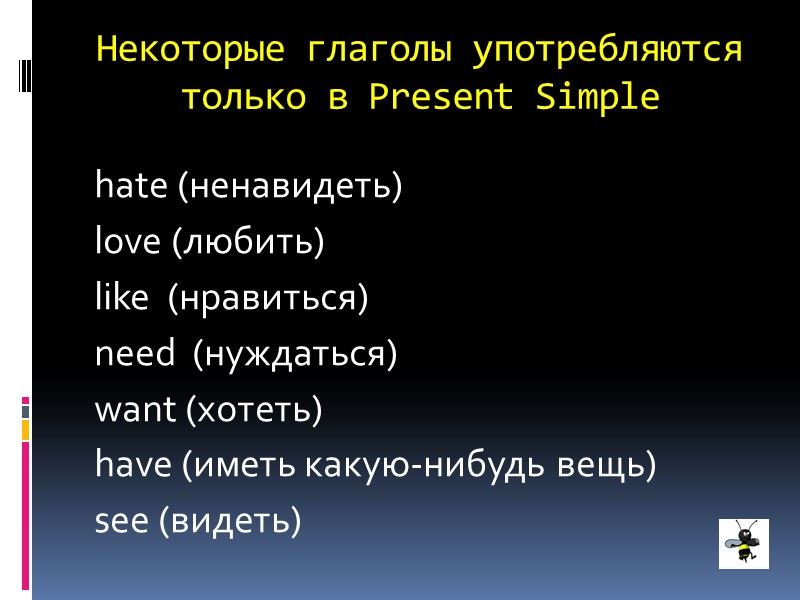 Некоторые глаголы употребляются только в Present Simple

hate (ненавидеть)
love (любить)
like (нравиться)
need (нуждаться)
want (хотеть)
have (иметь какую-нибудь вещь)
see (видеть)